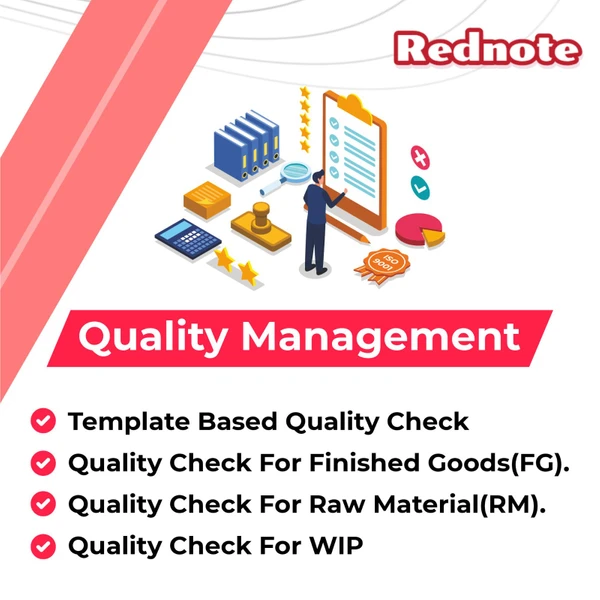 Rednote

ISO 9001

Quality Management

Template Based Quality Check

Quality Check For Finished Goods(FG).

Quality Check For Raw Material(RM).

Quality Check For WIP